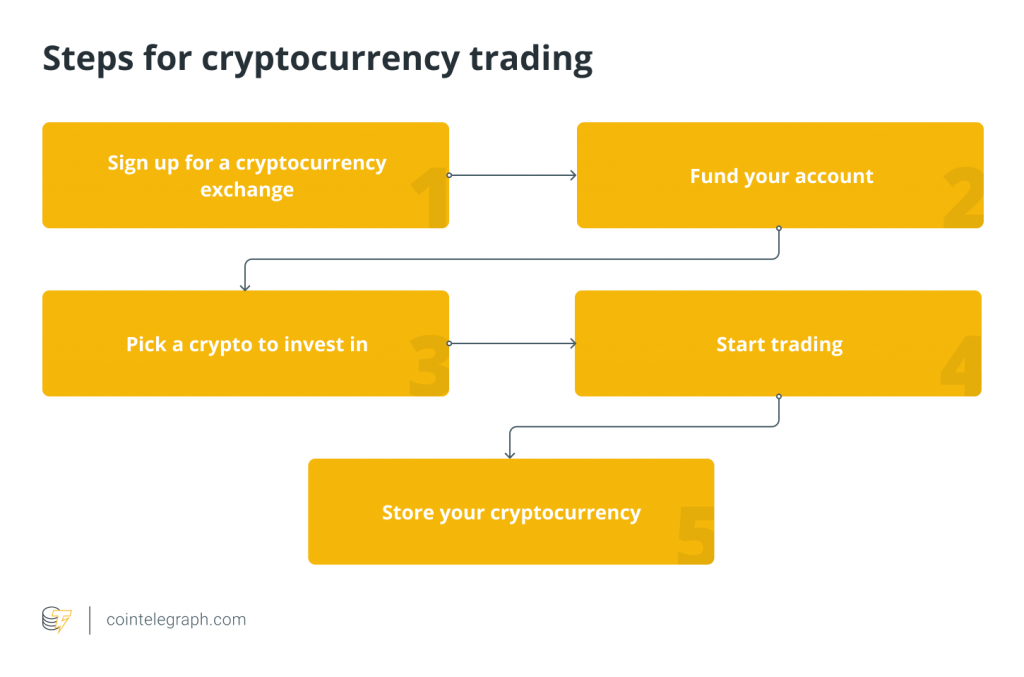 Steps for cryptocurrency trading

Sign up for a cryptocurrency exchange
1

Fund your account
2

Pick a crypto to invest in
3

Start trading
4

Store your cryptocurrency
5

cointelegraph.com